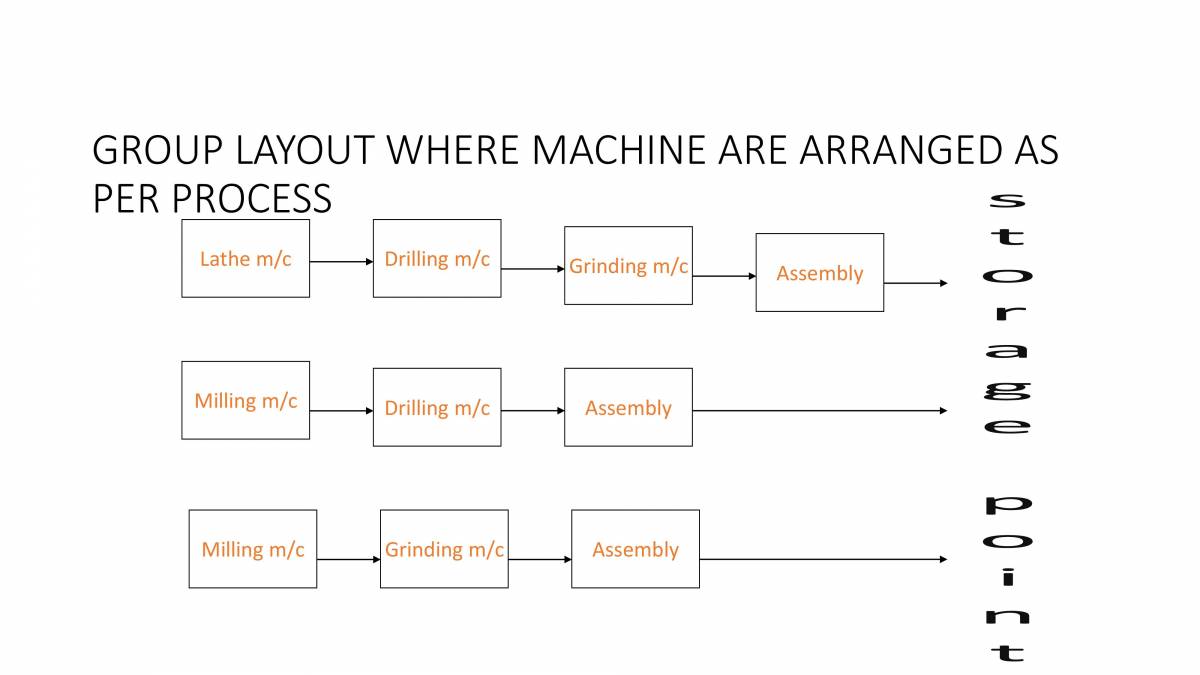 GROUP LAYOUT WHERE MACHINE ARE ARRANGED AS PER PROCESS

Lathe m/c
Drilling m/c
Grinding m/c
Assembly

Milling m/c
Drilling m/c
Assembly

Milling m/c
Grinding m/c
Assembly

storage point